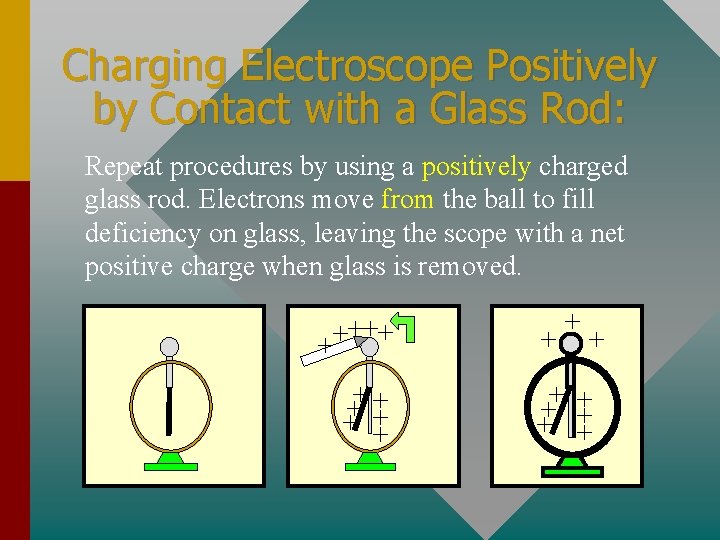 Charging Electroscope Positively by Contact with a Glass Rod:

Repeat procedures by using a positively charged glass rod. Electrons move from the ball to fill deficiency on glass, leaving the scope with a net positive charge when glass is removed.